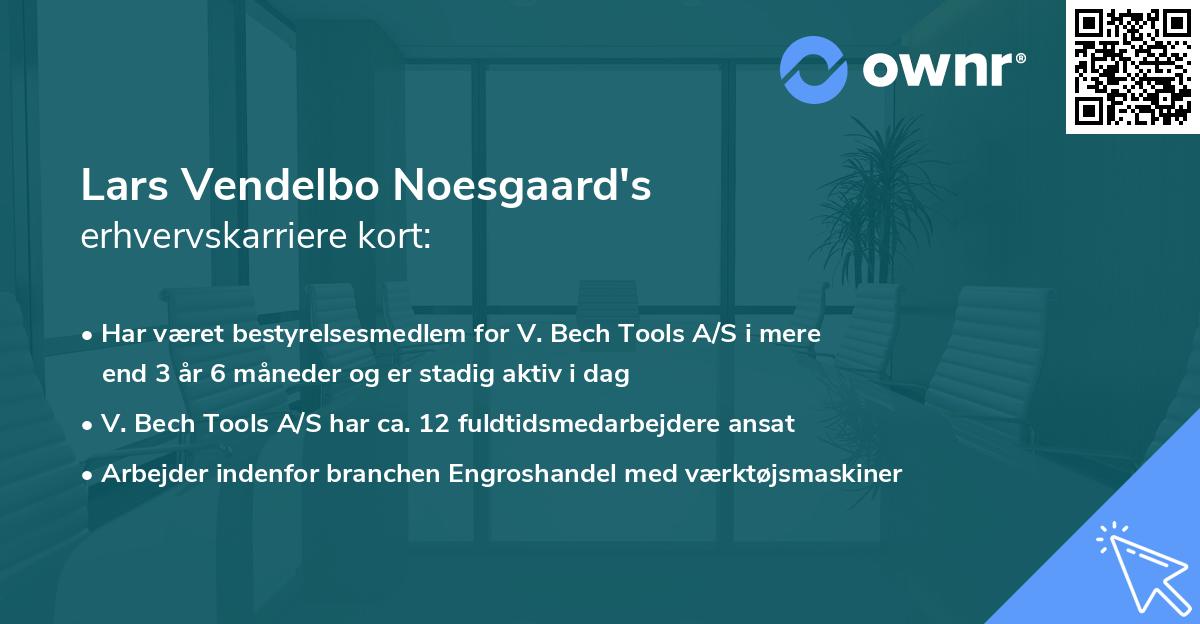 ownr®

Lars Vendelbo Noesgaard's
erhvervskarriere kort:

• Har været bestyrelsesmedlem for V. Bech Tools A/S i mere end 3 år 6 måneder og er stadig aktiv i dag
• V. Bech Tools A/S har ca. 12 fuldtidsmedarbejdere ansat
• Arbejder indenfor branchen Engroshandel med værktøjsmaskiner